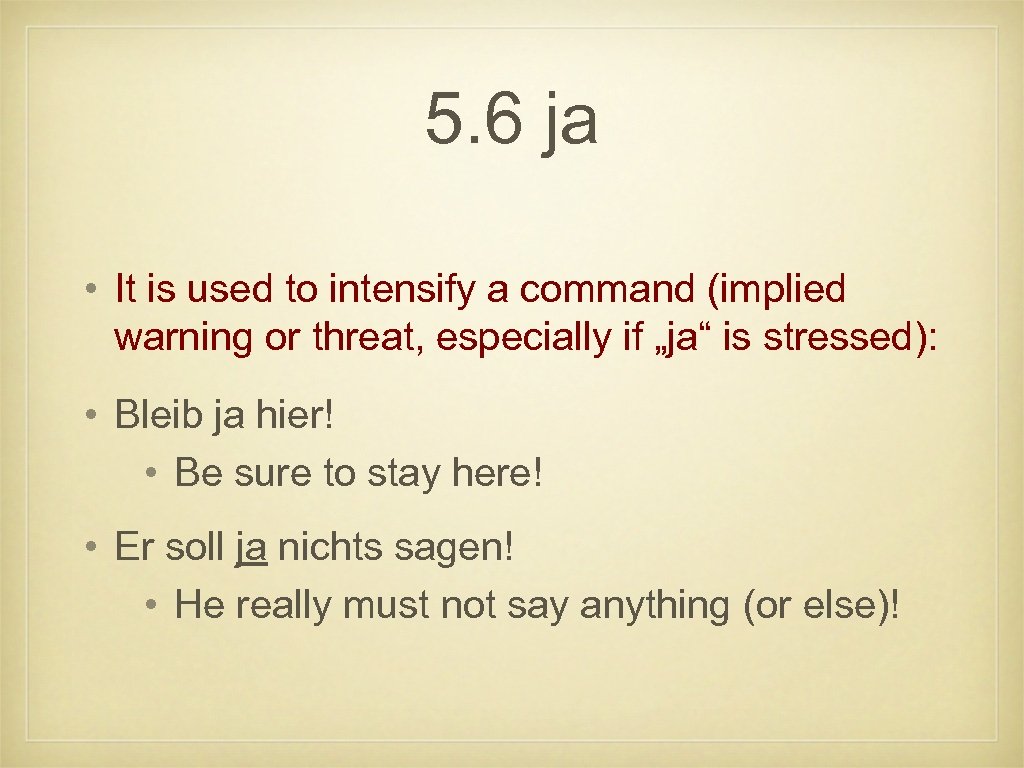 5.6 ja

• It is used to intensify a command (implied warning or threat, especially if „ja“ is stressed):

• Bleib ja hier!
  • Be sure to stay here!

• Er soll ja nichts sagen!
  • He really must not say anything (or else)!